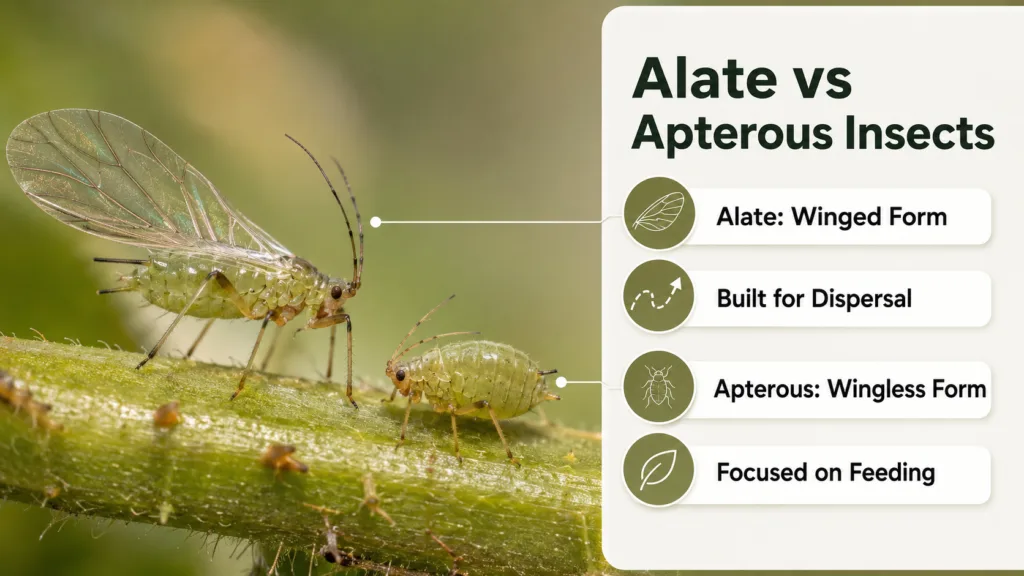 Alate vs Apterous Insects

Alate: Winged Form

Built for Dispersal

Apterous: Wingless Form

Focused on Feeding